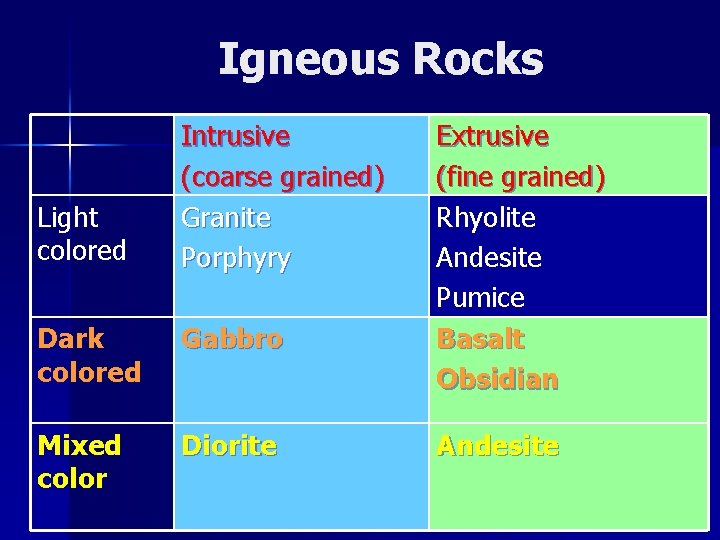 Igneous Rocks

| | Intrusive (coarse grained) | Extrusive (fine grained) |
|---|---|---|
| Light colored | Granite Porphyry | Rhyolite Andesite Pumice |
| Dark colored | Gabbro | Basalt Obsidian |
| Mixed color | Diorite | Andesite |